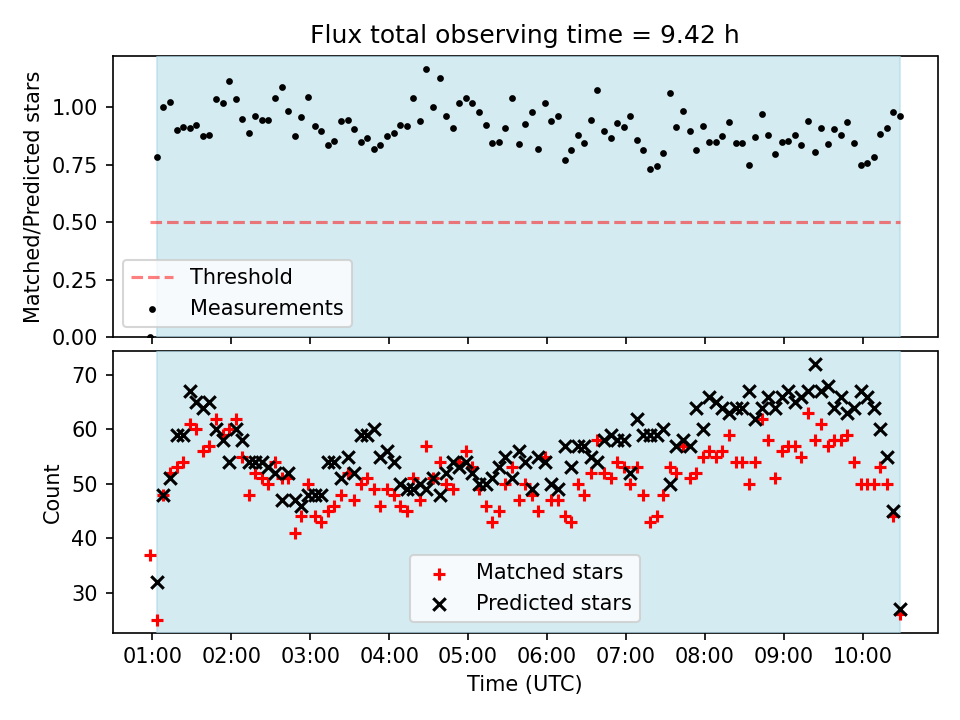 Flux total observing time = 9.42 h

Matched/Predicted stars

1.00
0.75
0.50
0.25
0.00

Threshold
Measurements

Count

70
60
50
40
30

Matched stars
Predicted stars

01:00
02:00
03:00
04:00
05:00
06:00
07:00
08:00
09:00
10:00

Time (UTC)